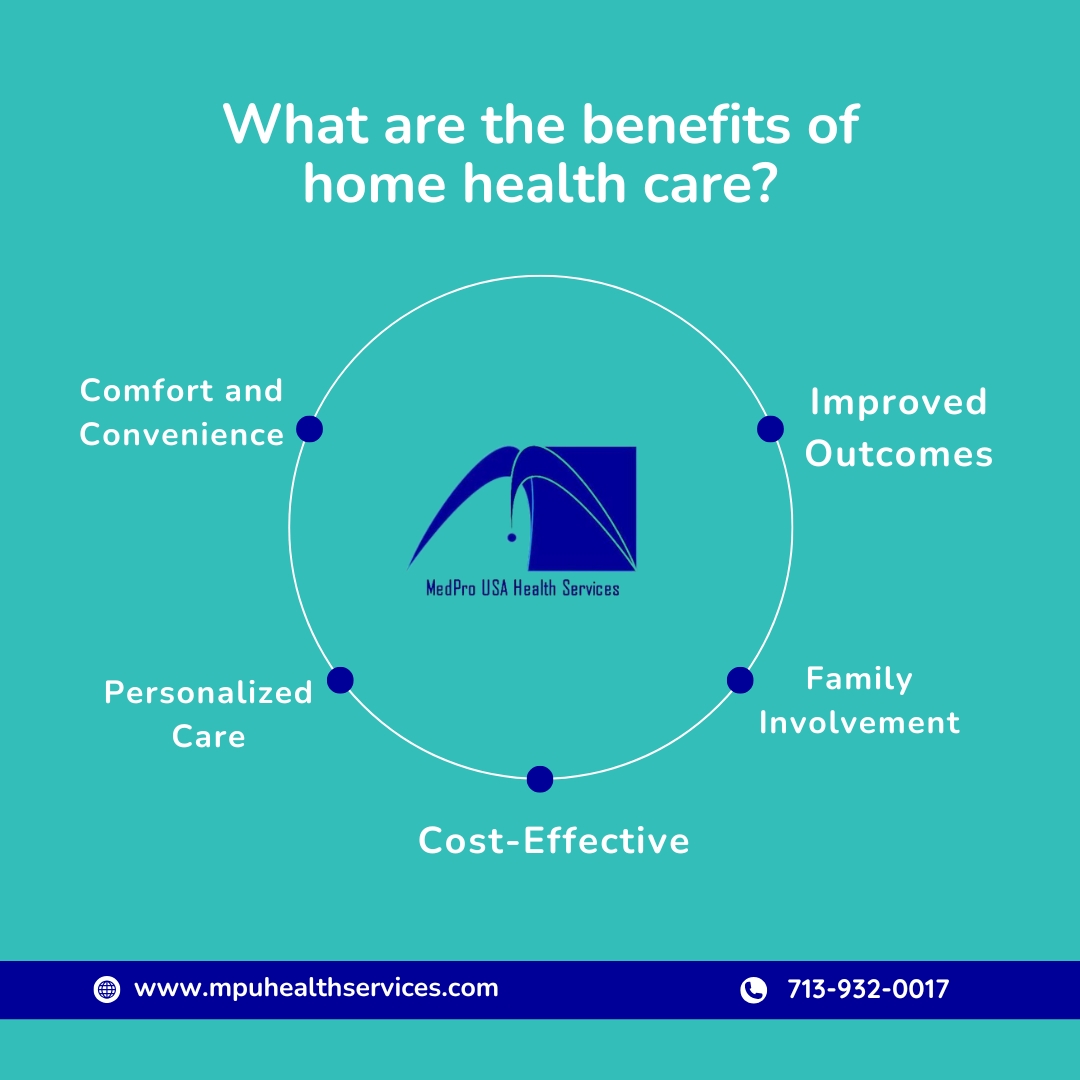 What are the benefits of home health care?

Comfort and Convenience

Improved Outcomes

MedPro USA Health Services

Personalized Care

Family Involvement

Cost-Effective

www.mpuhealthservices.com

713-932-0017